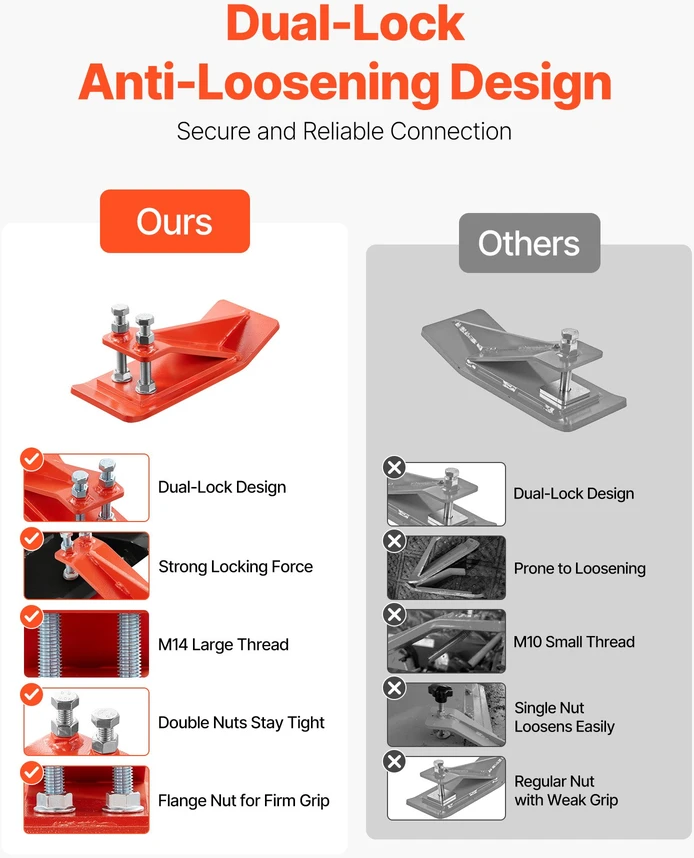 Dual-Lock
Anti-Loosening Design

Secure and Reliable Connection

Ours

Dual-Lock Design

Strong Locking Force

M14 Large Thread

Double Nuts Stay Tight

Flange Nut for Firm Grip

Others

Dual-Lock Design

Prone to Loosening

M10 Small Thread

Single Nut Loosens Easily

Regular Nut with Weak Grip